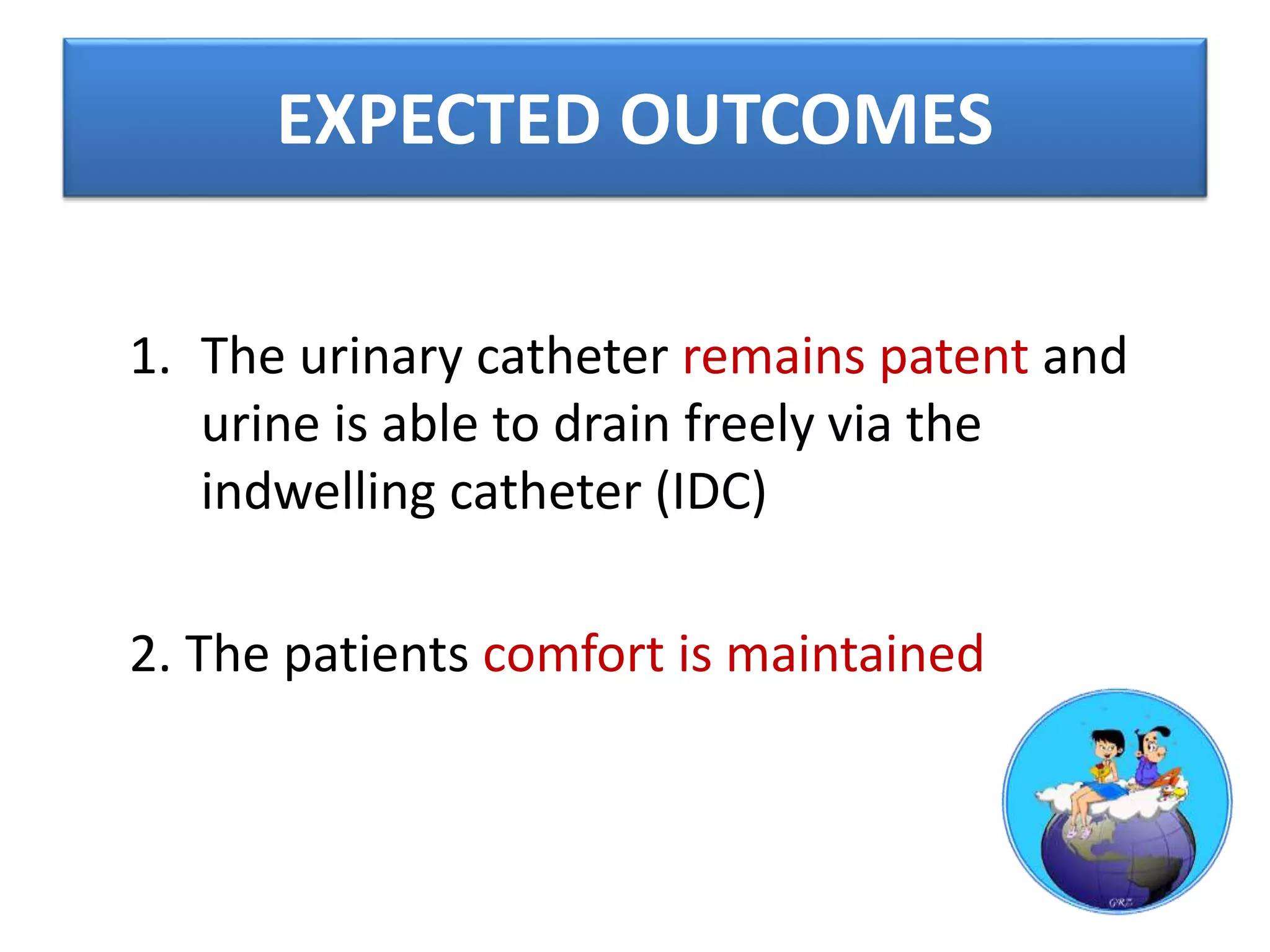 EXPECTED OUTCOMES

1. The urinary catheter remains patent and urine is able to drain freely via the indwelling catheter (IDC)

2. The patients comfort is maintained